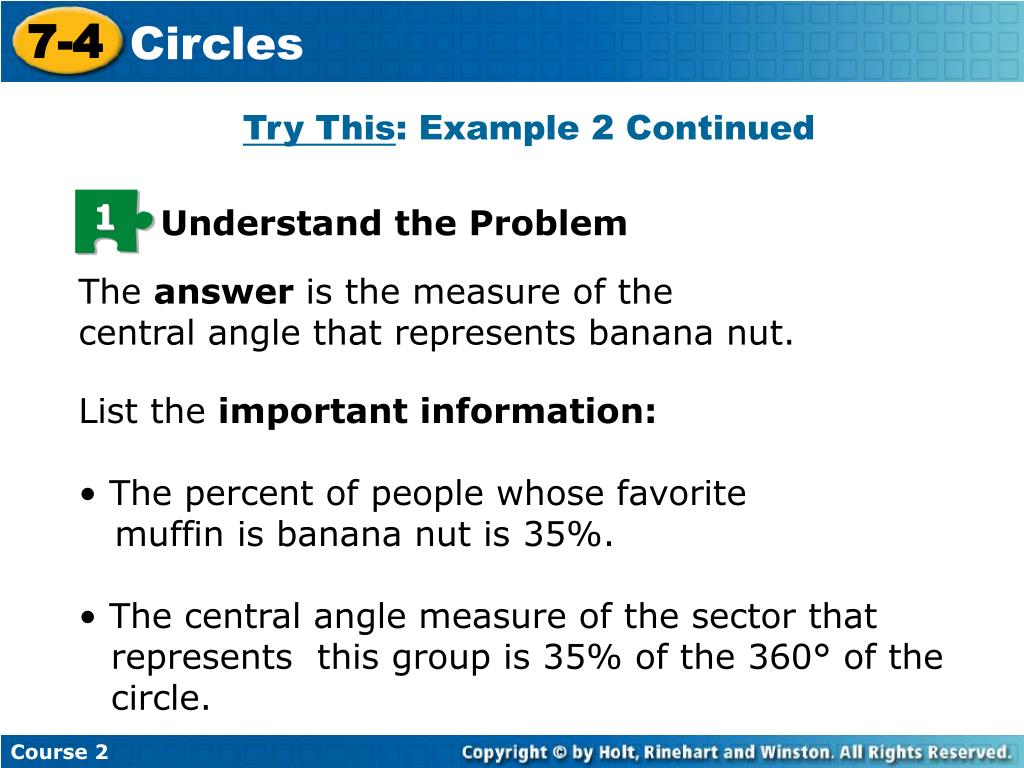 7-4 Circles

Try This: Example 2 Continued

1 Understand the Problem

The answer is the measure of the central angle that represents banana nut.

List the important information:

• The percent of people whose favorite muffin is banana nut is 35%.

• The central angle measure of the sector that represents this group is 35% of the 360° of the circle.

Course 2

Copyright © by Holt, Rinehart and Winston. All Rights Reserved.